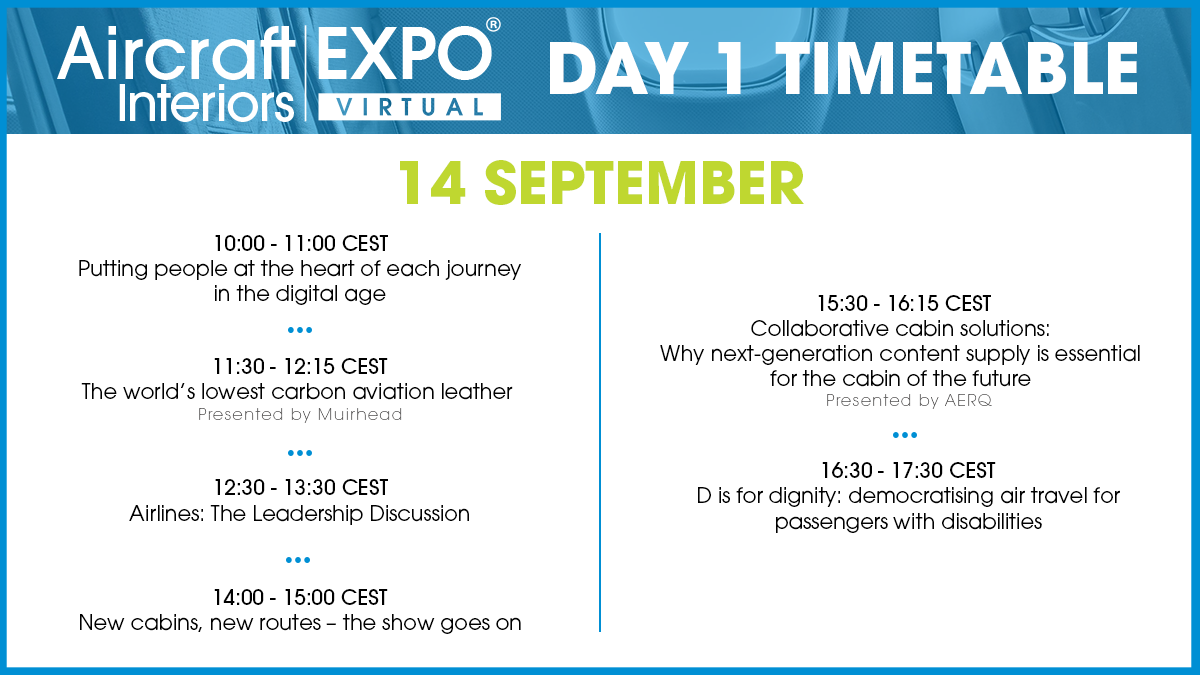 Aircraft Interiors EXPO® VIRTUAL

DAY 1 TIMETABLE

14 SEPTEMBER

10:00 - 11:00 CEST
Putting people at the heart of each journey in the digital age

•••

11:30 - 12:15 CEST
The world's lowest carbon aviation leather
Presented by Muirhead

•••

12:30 - 13:30 CEST
Airlines: The Leadership Discussion

•••

14:00 - 15:00 CEST
New cabins, new routes – the show goes on

15:30 - 16:15 CEST
Collaborative cabin solutions: Why next-generation content supply is essential for the cabin of the future
Presented by AERQ

•••

16:30 - 17:30 CEST
D is for dignity: democratising air travel for passengers with disabilities